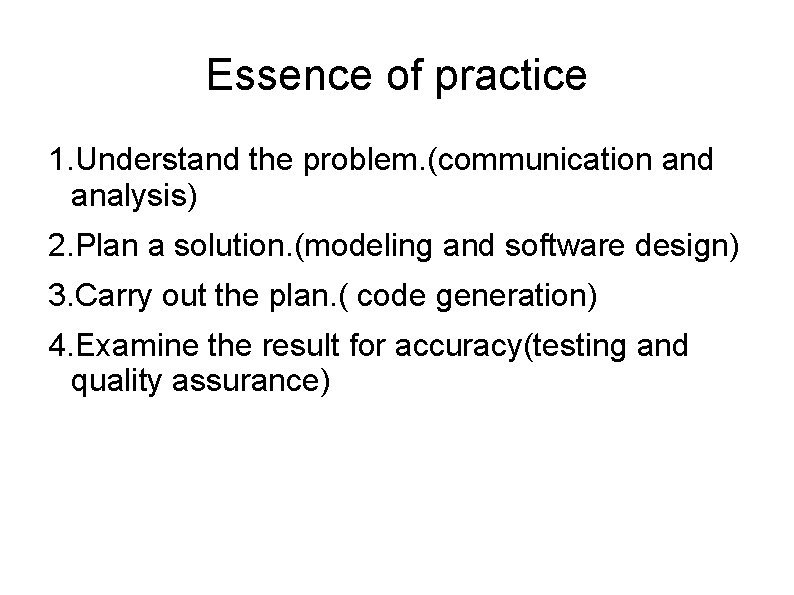 Essence of practice

1.Understand the problem.(communication and analysis)

2.Plan a solution.(modeling and software design)

3.Carry out the plan.( code generation)

4.Examine the result for accuracy(testing and quality assurance)